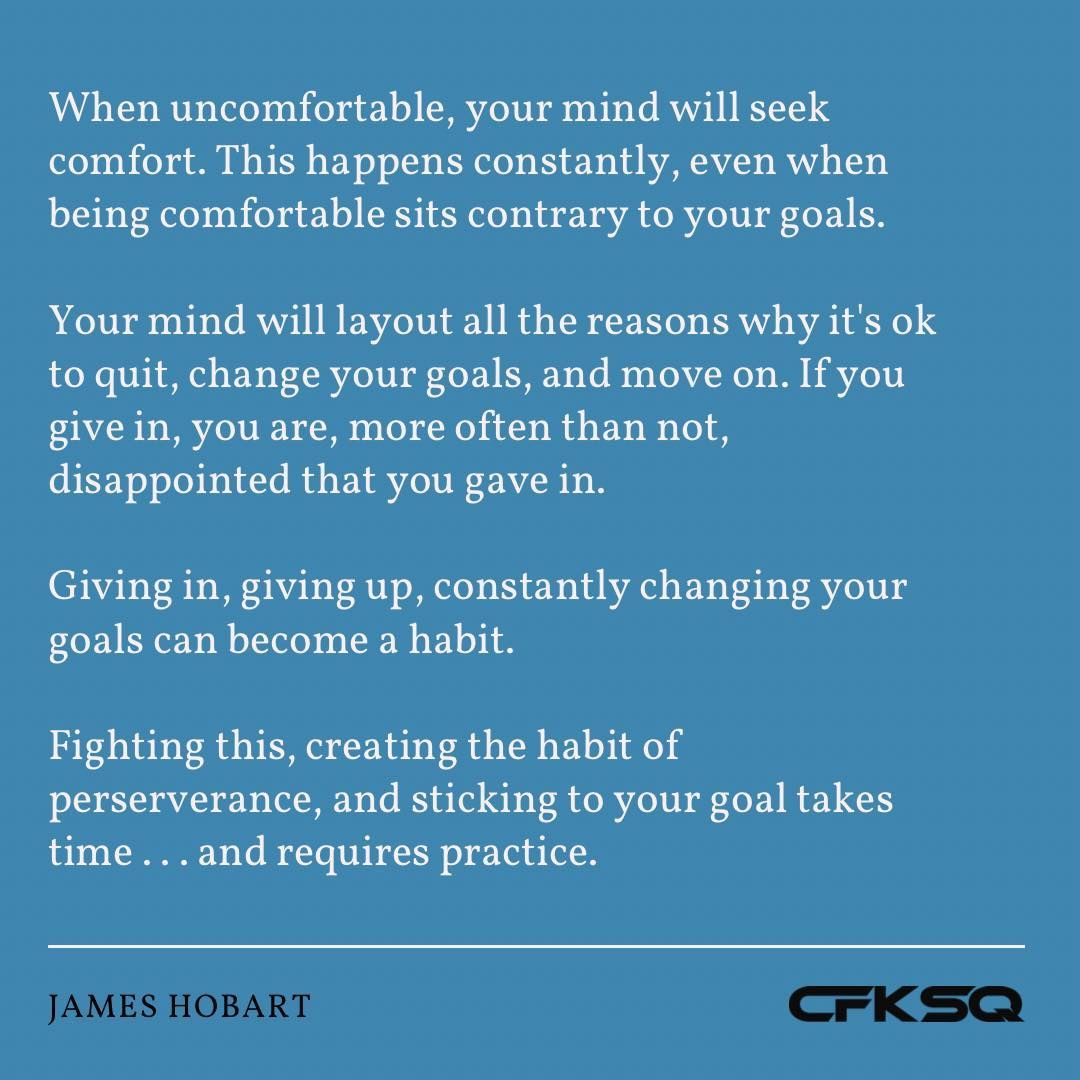 When uncomfortable, your mind will seek comfort. This happens constantly, even when being comfortable sits contrary to your goals.

Your mind will layout all the reasons why it's ok to quit, change your goals, and move on. If you give in, you are, more often than not, disappointed that you gave in.

Giving in, giving up, constantly changing your goals can become a habit.

Fighting this, creating the habit of perserverance, and sticking to your goal takes time . . . and requires practice.

JAMES HOBART

CFKSQ